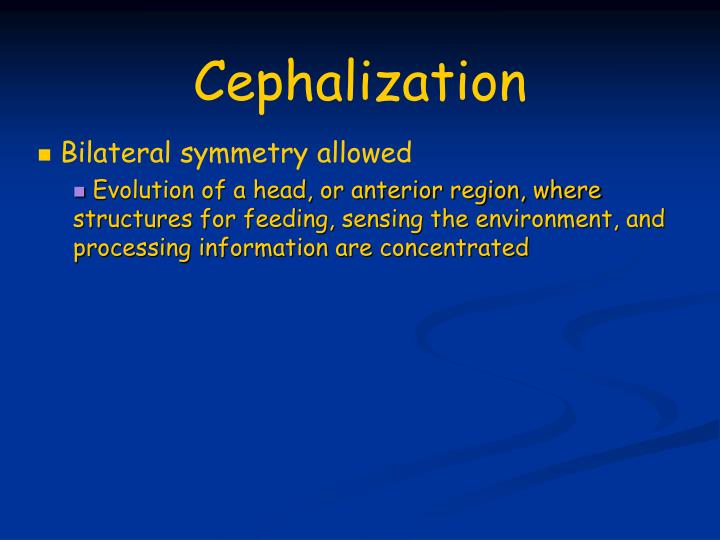 Cephalization

Bilateral symmetry allowed

Evolution of a head, or anterior region, where structures for feeding, sensing the environment, and processing information are concentrated